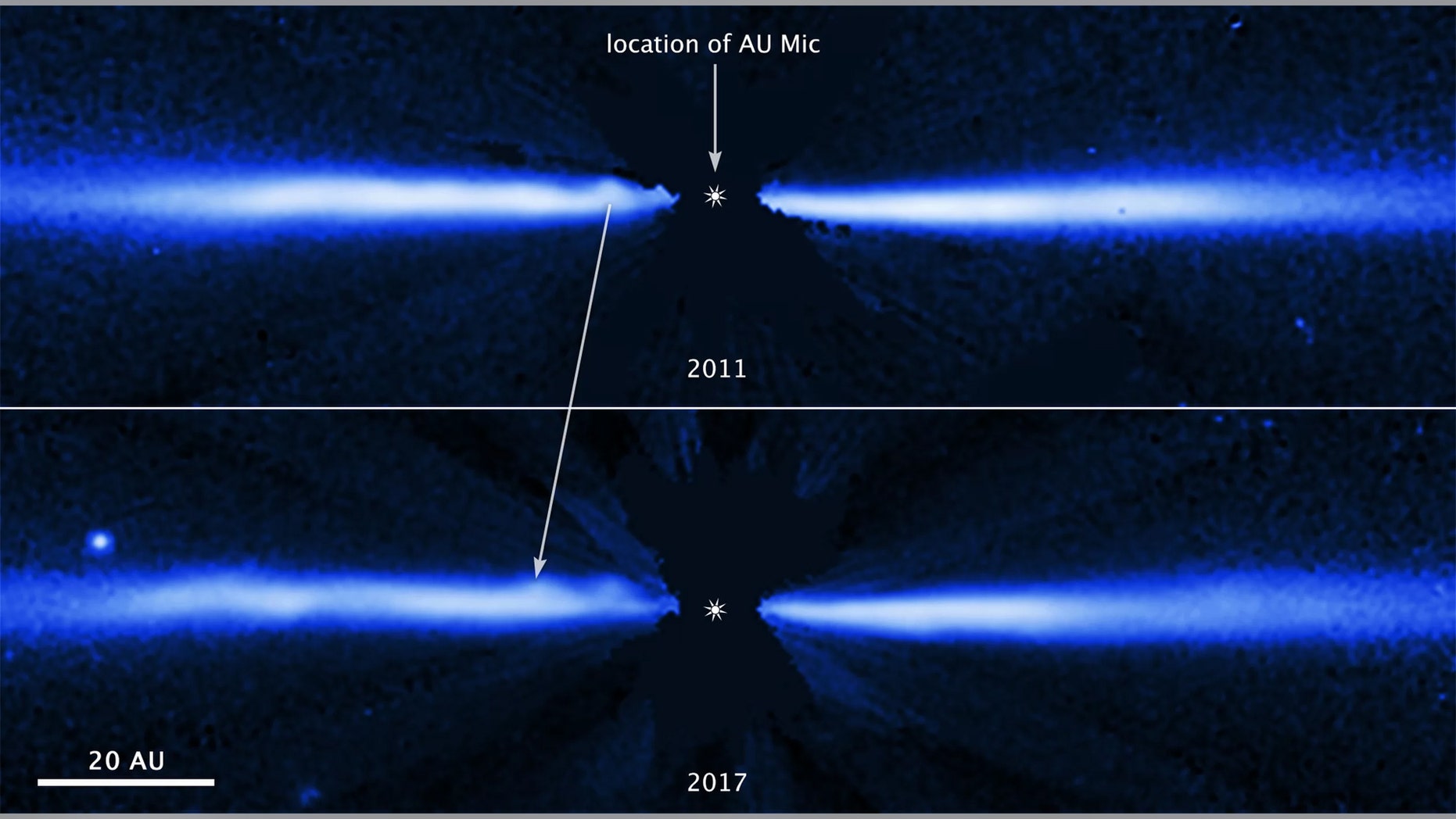 location of AU Mic

2011

20 AU

2017